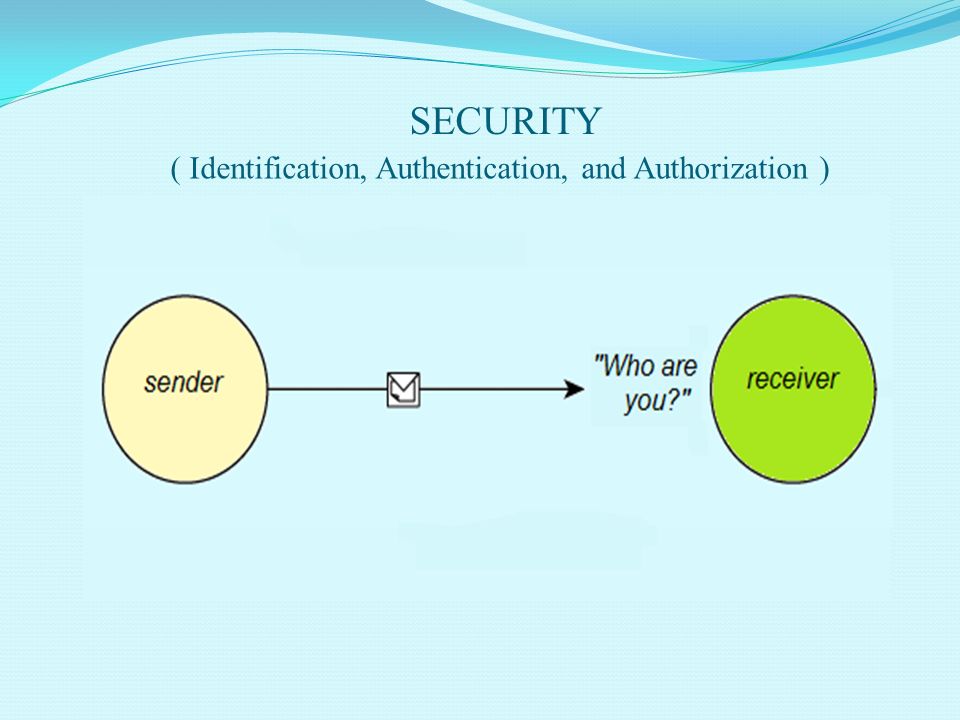 SECURITY
( Identification, Authentication, and Authorization )

sender

"Who are you?"

receiver